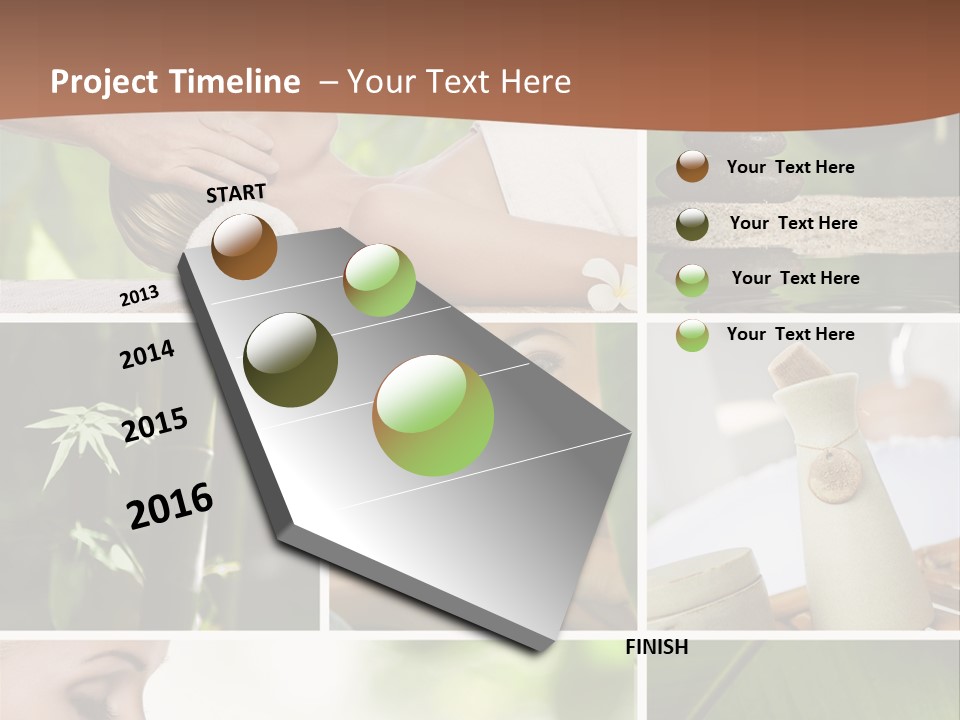 Project Timeline – Your Text Here

START

2013

2014

2015

2016

FINISH

Your Text Here

Your Text Here

Your Text Here

Your Text Here